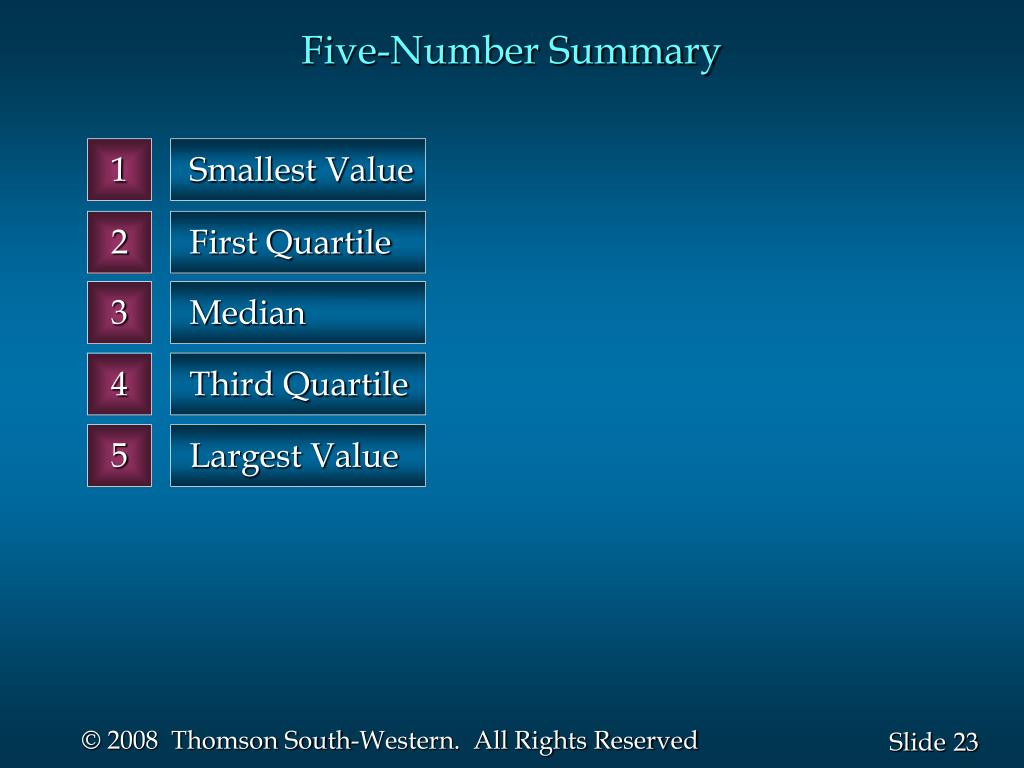 Five-Number Summary

1 Smallest Value

2 First Quartile

3 Median

4 Third Quartile

5 Largest Value

© 2008 Thomson South-Western. All Rights Reserved

Slide 23